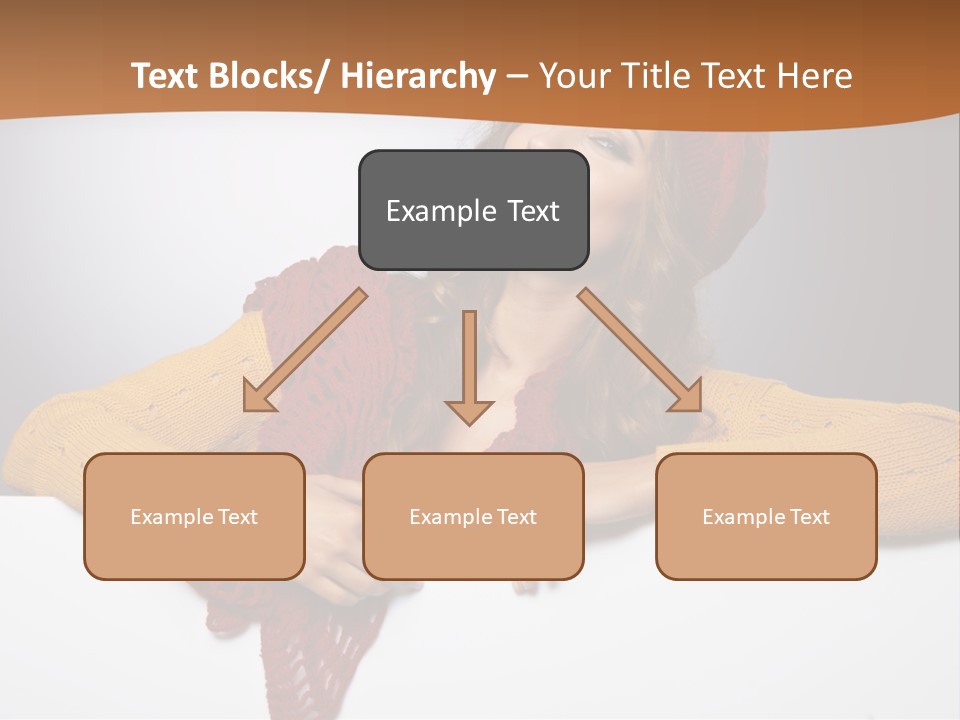 Text Blocks/ Hierarchy – Your Title Text Here

Example Text

Example Text

Example Text

Example Text